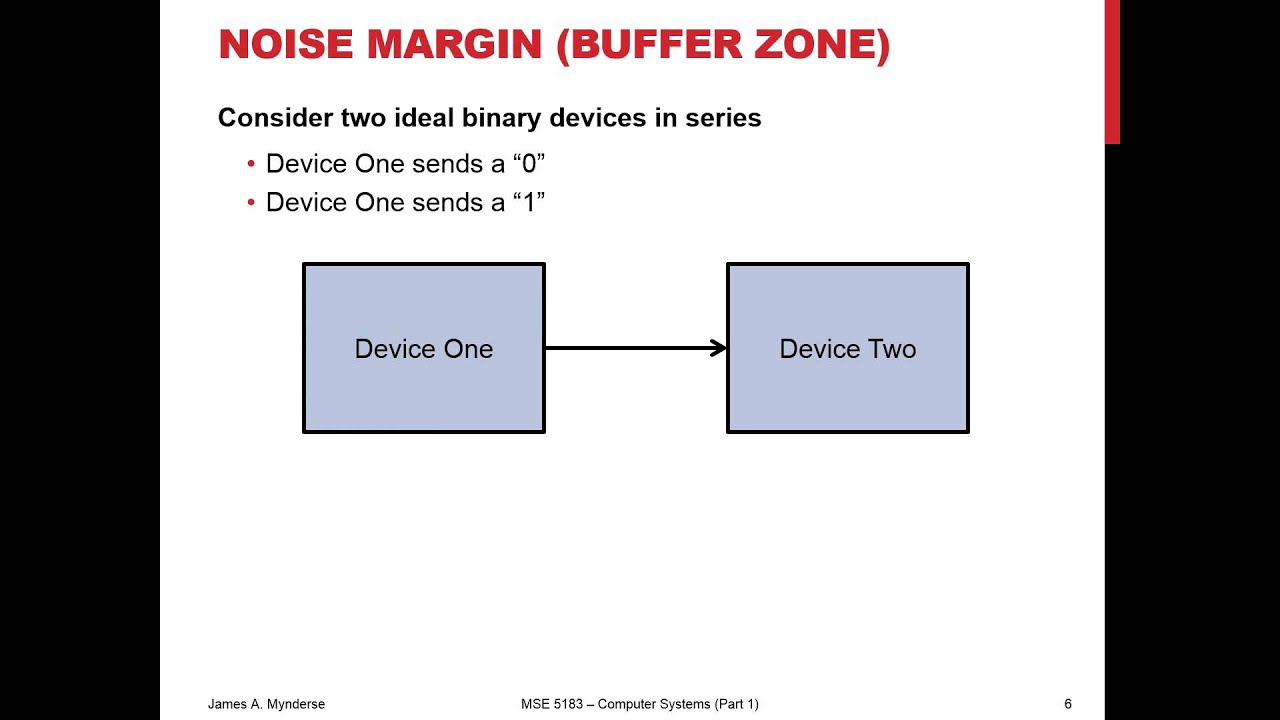 NOISE MARGIN (BUFFER ZONE)

Consider two ideal binary devices in series

• Device One sends a “0”
• Device One sends a “1”

Device One

Device Two

James A. Mynderse

MSE 5183 – Computer Systems (Part 1)

6